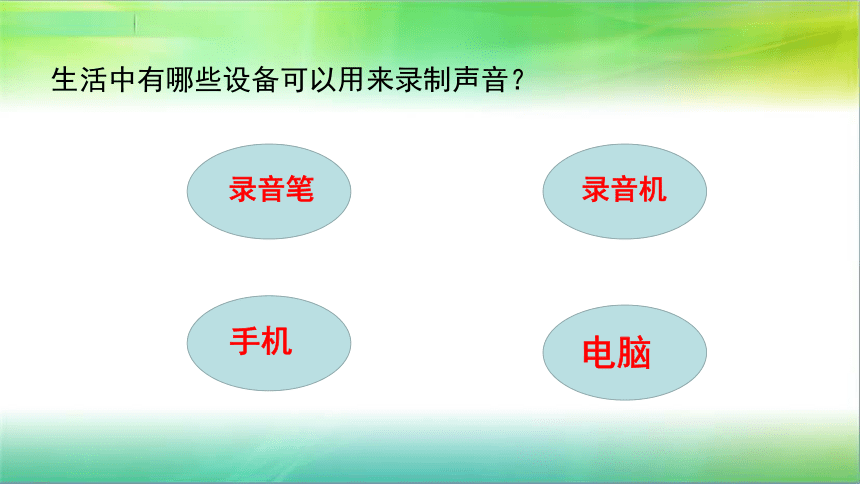 生活中有哪些设备可以用来录制声音？

录音笔

录音机

手机

电脑